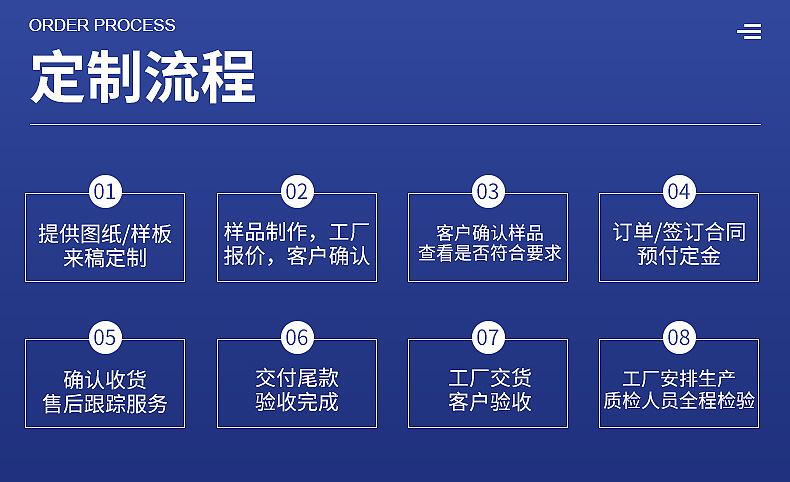 ORDER PROCESS

定制流程

01
提供图纸/样板
来稿定制

02
样品制作，工厂
报价，客户确认

03
客户确认样品
查看是否符合要求

04
订单/签订合同
预付定金

05
确认收货
售后跟踪服务

06
交付尾款
验收完成

07
工厂交货
客户验收

08
工厂安排生产
质检人员全程检验